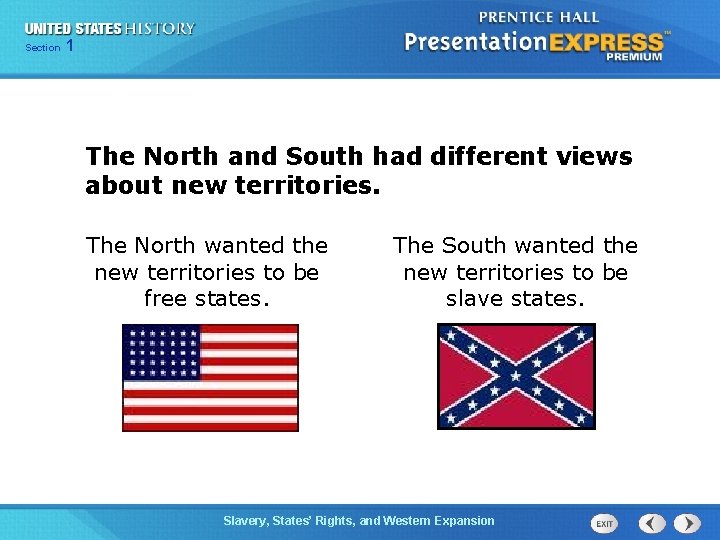 UNITED STATES HISTORY
Section 1

PRENTICE HALL
PresentationEXPRESS™
PREMIUM

The North and South had different views about new territories.

The North wanted the new territories to be free states.

The South wanted the new territories to be slave states.

Slavery, States' Rights, and Western Expansion

EXIT